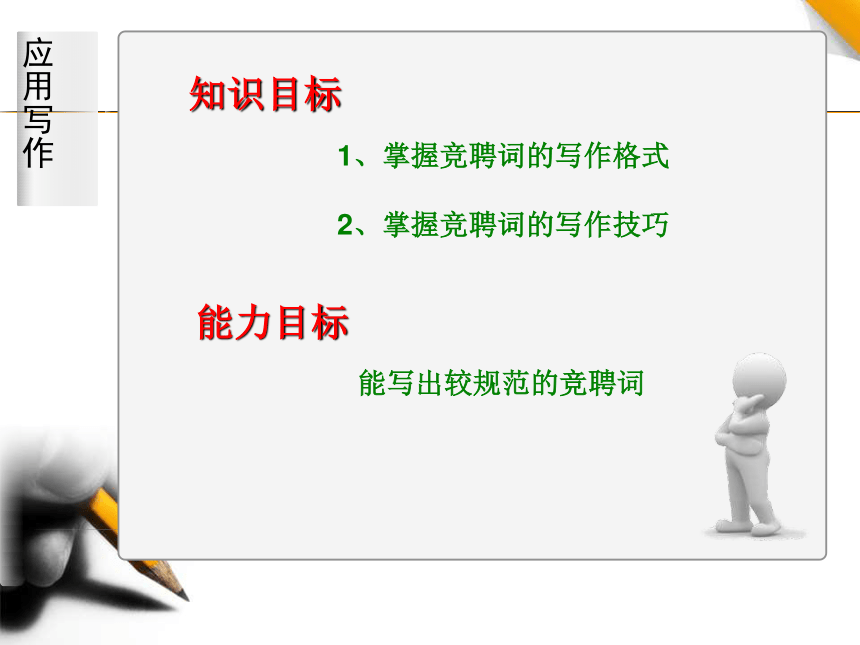 应用写作

知识目标

1、掌握竞聘词的写作格式

2、掌握竞聘词的写作技巧

能力目标

能写出较规范的竞聘词